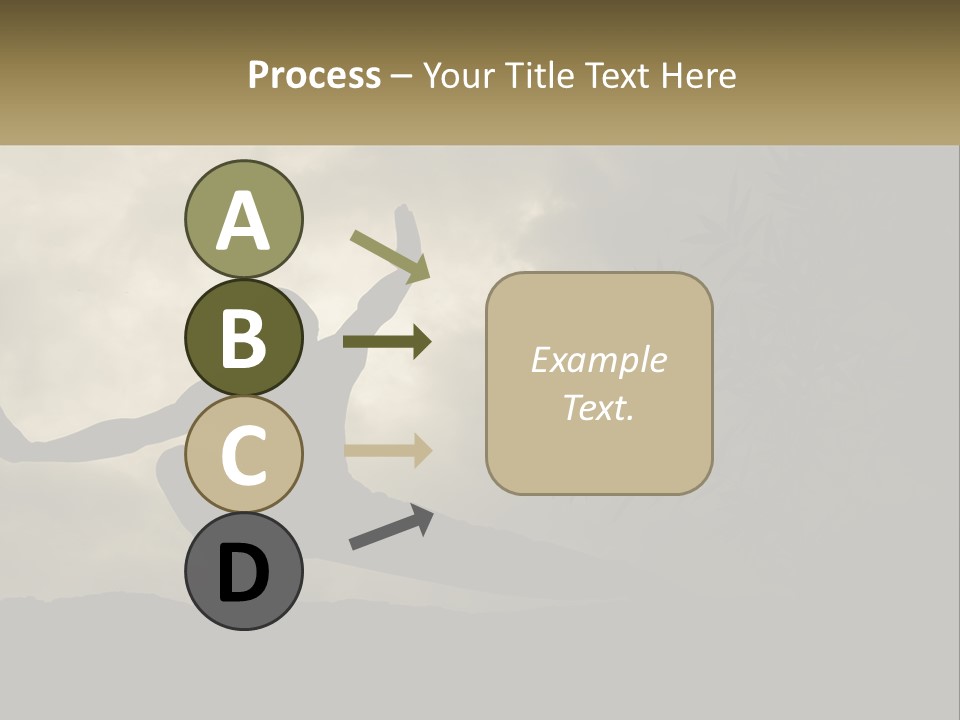 Process – Your Title Text Here

A
B
C
D

Example Text.